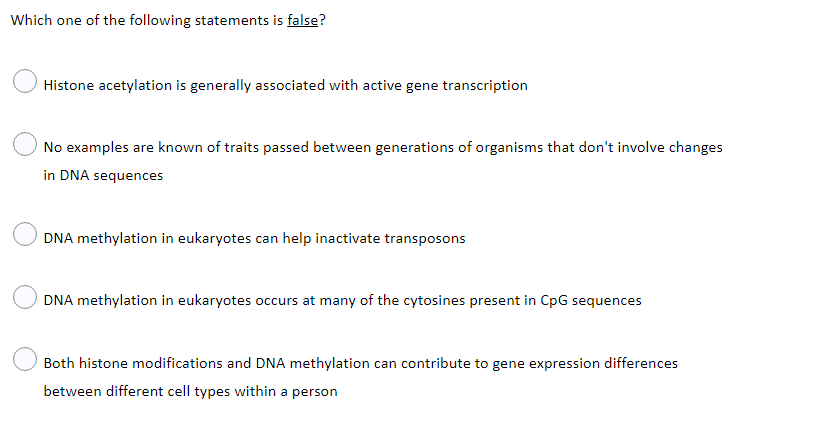 Which one of the following statements is false?

Histone acetylation is generally associated with active gene transcription

No examples are known of traits passed between generations of organisms that don't involve changes in DNA sequences

DNA methylation in eukaryotes can help inactivate transposons

DNA methylation in eukaryotes occurs at many of the cytosines present in CpG sequences

Both histone modifications and DNA methylation can contribute to gene expression differences between different cell types within a person